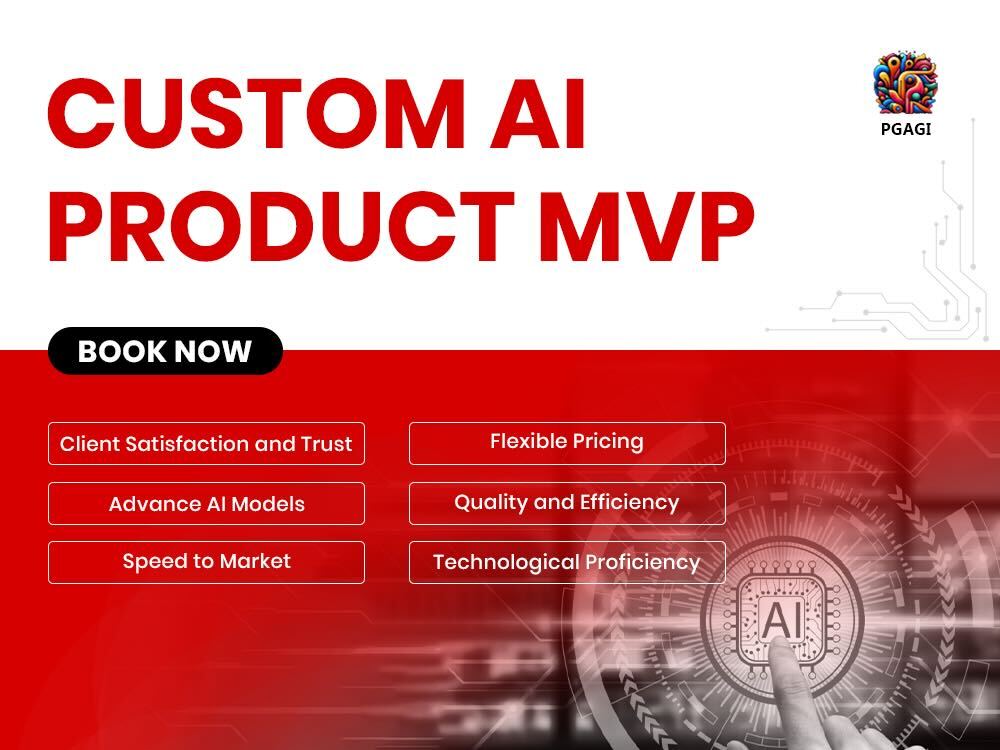 CUSTOM AI PRODUCT MVP

PGAGI

BOOK NOW

Client Satisfaction and Trust

Advance AI Models

Speed to Market

Flexible Pricing

Quality and Efficiency

Technological Proficiency

AI